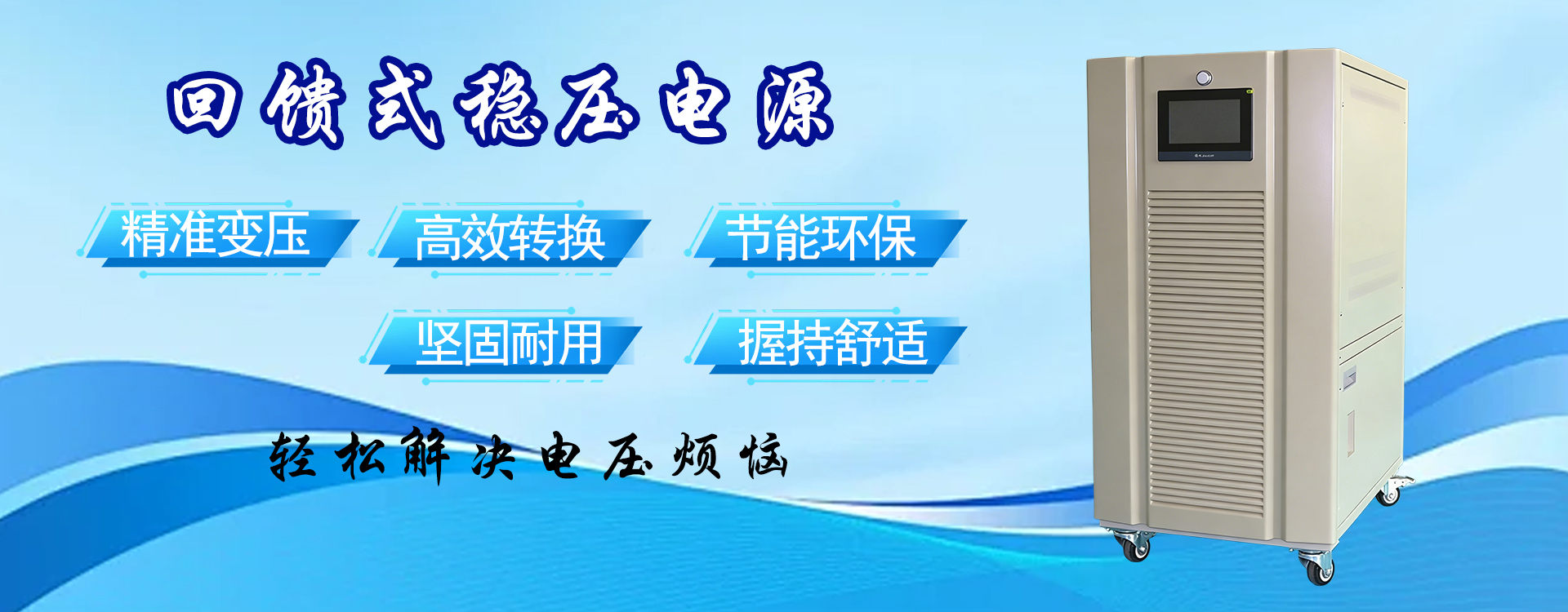 回馈式稳压电源

精准变压 高效转换 节能环保

坚固耐用 握持舒适

轻松解决电压烦恼